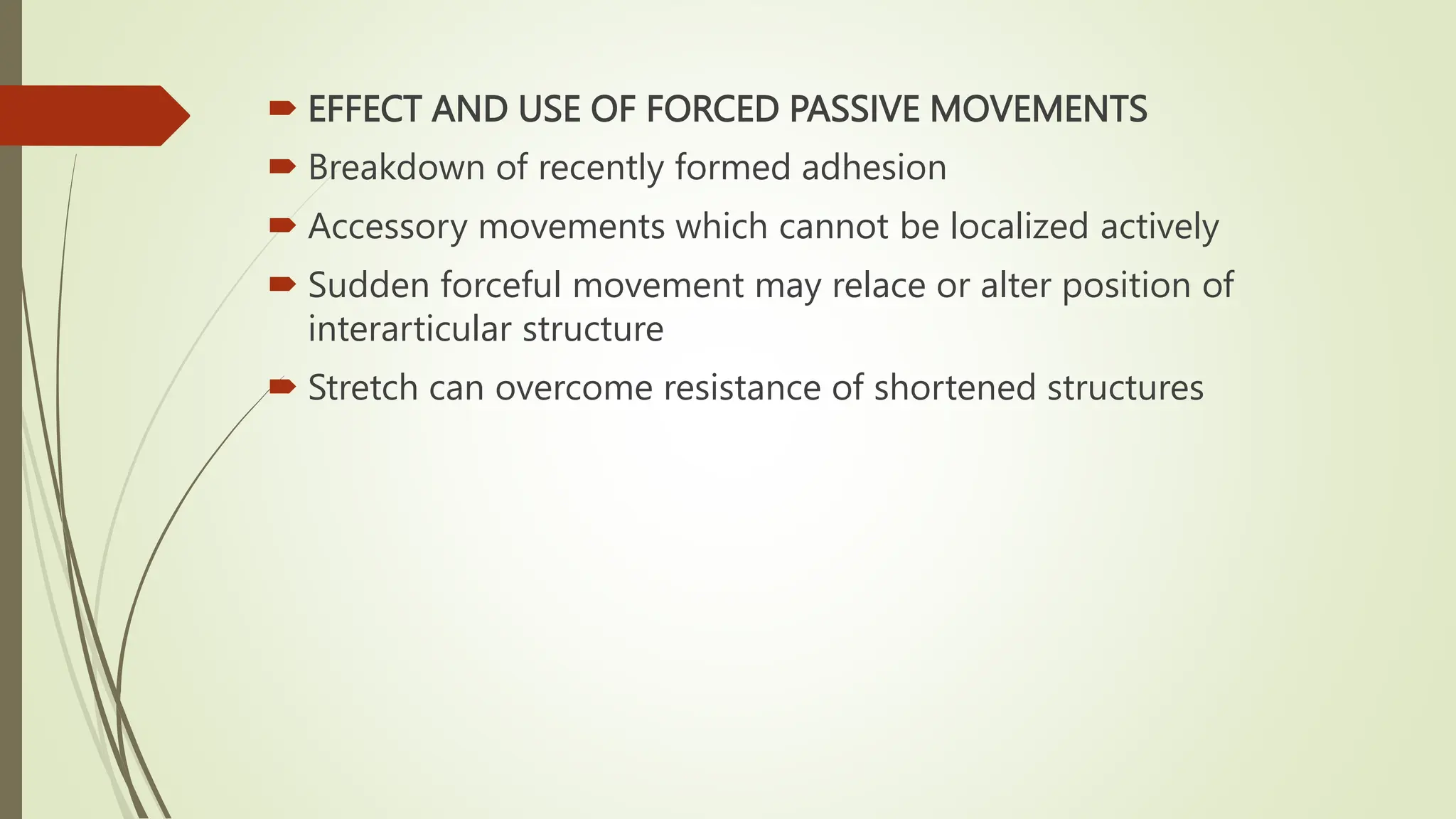 EFFECT AND USE OF FORCED PASSIVE MOVEMENTS

Breakdown of recently formed adhesion

Accessory movements which cannot be localized actively

Sudden forceful movement may relace or alter position of interarticular structure

Stretch can overcome resistance of shortened structures